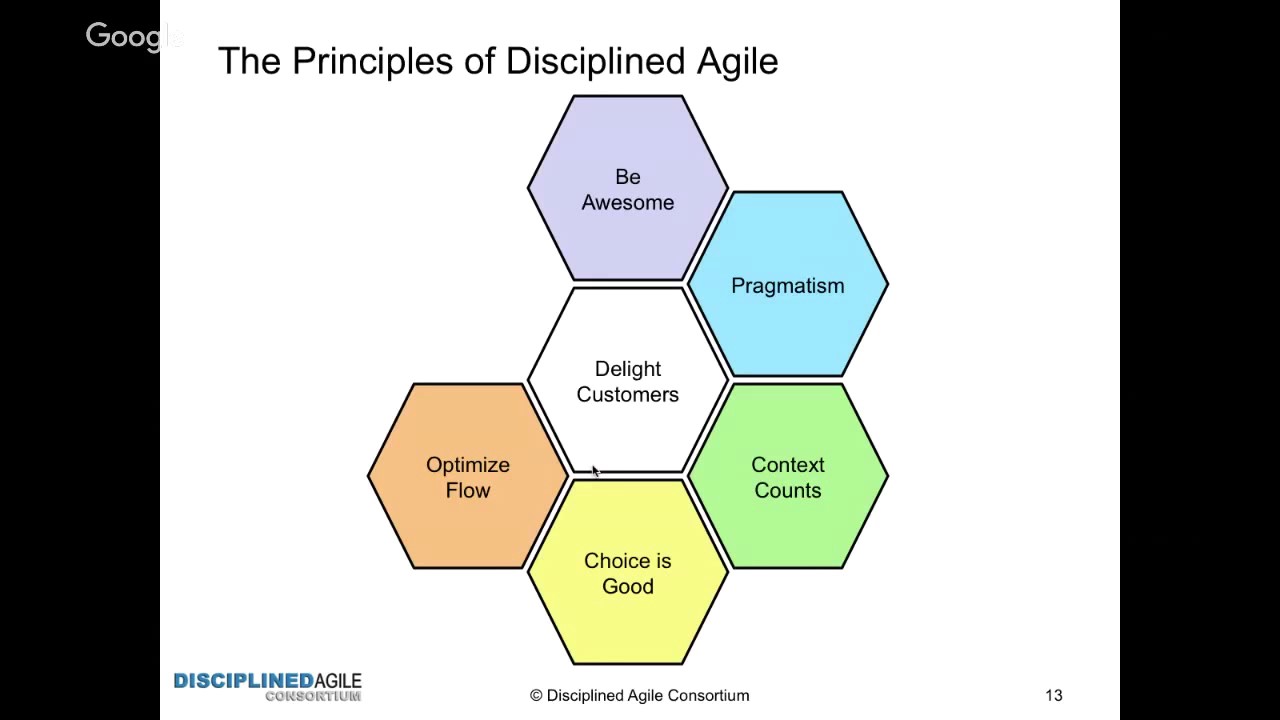 Google

The Principles of Disciplined Agile

Be Awesome

Pragmatism

Delight Customers

Optimize Flow

Context Counts

Choice is Good

DISCIPLINEDAGILE CONSORTIUM

© Disciplined Agile Consortium

13